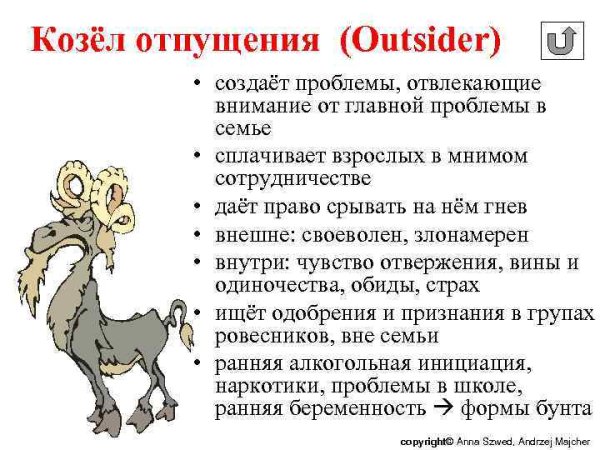 Козёл отпущения (Outsider)

• создаёт проблемы, отвлекающие внимание от главной проблемы в семье
• сплачивает взрослых в мнимом сотрудничестве
• даёт право срывать на нём гнев
• внешне: своеволен, злонамерен
• внутри: чувство отвержения, вины и одиночества, обиды, страх
• ищёт одобрения и признания в групах ровесников, вне семьи
• ранняя алкогольная инициация, наркотики, проблемы в школе, ранняя беременность → формы бунта

copyright© Anna Szwed, Andrzej Majcher